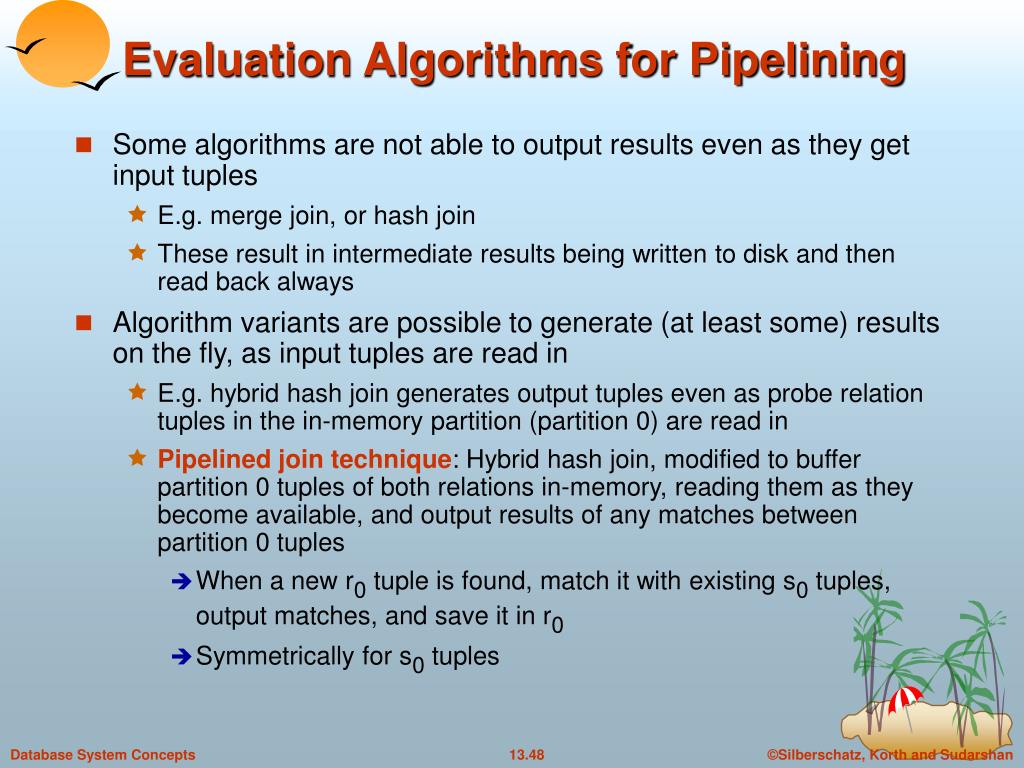 Evaluation Algorithms for Pipelining

Some algorithms are not able to output results even as they get input tuples

E.g. merge join, or hash join

These result in intermediate results being written to disk and then read back always

Algorithm variants are possible to generate (at least some) results on the fly, as input tuples are read in

E.g. hybrid hash join generates output tuples even as probe relation tuples in the in-memory partition (partition 0) are read in

Pipelined join technique: Hybrid hash join, modified to buffer partition 0 tuples of both relations in-memory, reading them as they become available, and output results of any matches between partition 0 tuples

When a new $r_0$ tuple is found, match it with existing $s_0$ tuples, output matches, and save it in $r_0$

Symmetrically for $s_0$ tuples

Database System Concepts 13.48 ©Silberschatz, Korth and Sudarshan